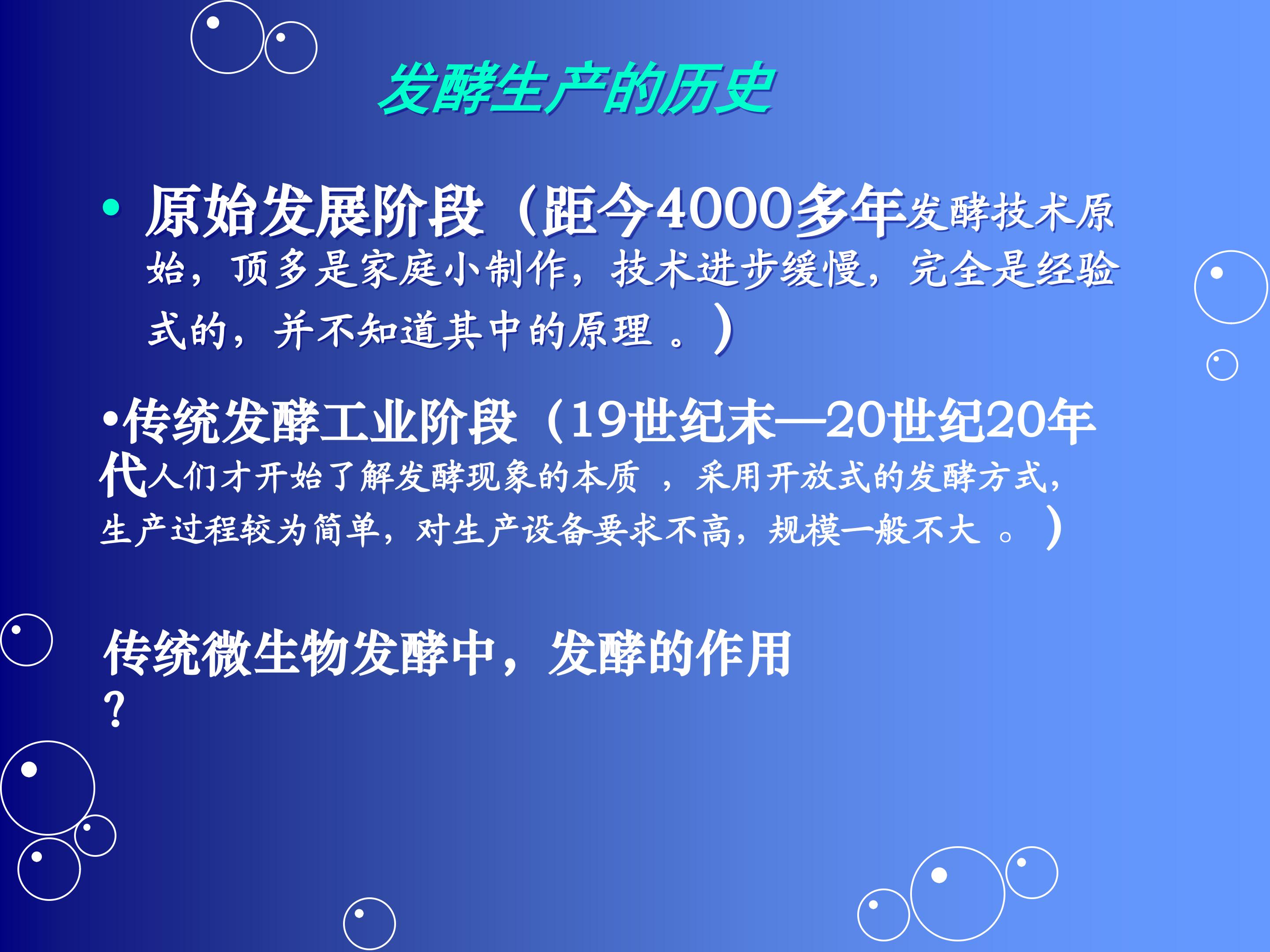 发酵生产的历史

• 原始发展阶段（距今4000多年发酵技术原始，顶多是家庭小制作，技术进步缓慢，完全是经验式的，并不知道其中的原理 。）

•传统发酵工业阶段（19世纪末—20世纪20年代人们才开始了解发酵现象的本质 ，采用开放式的发酵方式，生产过程较为简单，对生产设备要求不高，规模一般不大 。）

传统微生物发酵中，发酵的作用？